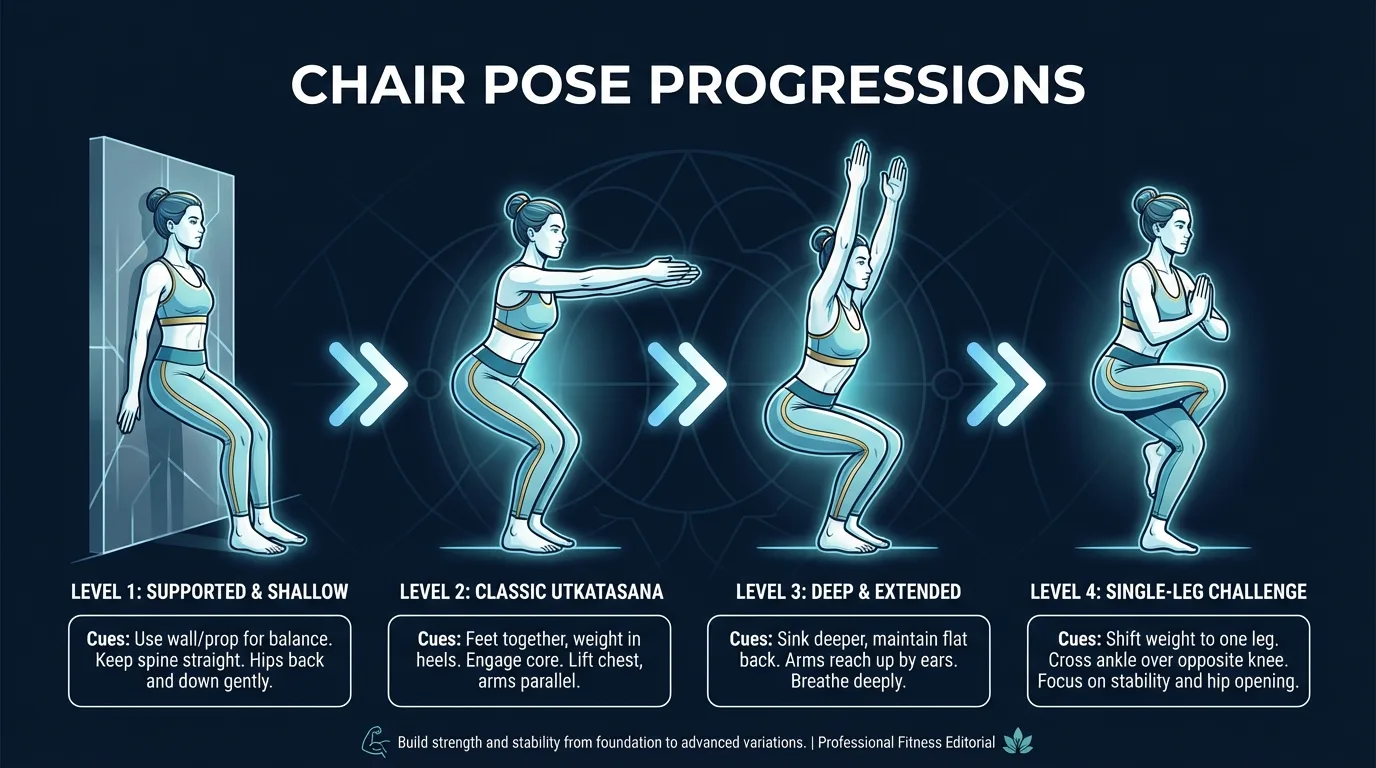 CHAIR POSE PROGRESSIONS

LEVEL 1: SUPPORTED & SHALLOW

Cues: Use wall/prop for balance. Keep spine straight. Hips back and down gently.

LEVEL 2: CLASSIC UTKATASANA

Cues: Feet together, weight in heels. Engage core. Lift chest, arms parallel.

LEVEL 3: DEEP & EXTENDED

Cues: Sink deeper, maintain flat back. Arms reach up by ears. Breathe deeply.

LEVEL 4: SINGLE-LEG CHALLENGE

Cues: Shift weight to one leg. Cross ankle over opposite knee. Focus on stability and hip opening.

Build strength and stability from foundation to advanced variations. | Professional Fitness Editorial